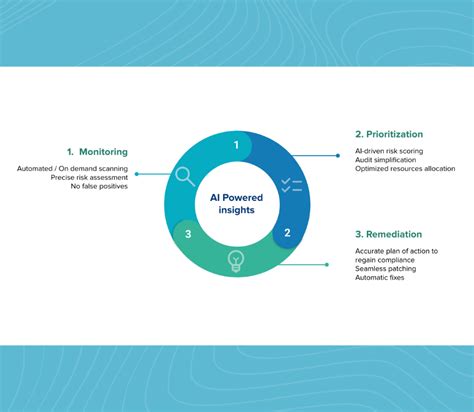 1. Monitoring

Automated / On demand scanning
Precise risk assessment
No false positives

1

AI Powered insights

3

2

2. Prioritization

AI-driven risk scoring
Audit simplification
Optimized resources allocation

3. Remediation

Accurate plan of action to regain compliance
Seamless patching
Automatic fixes